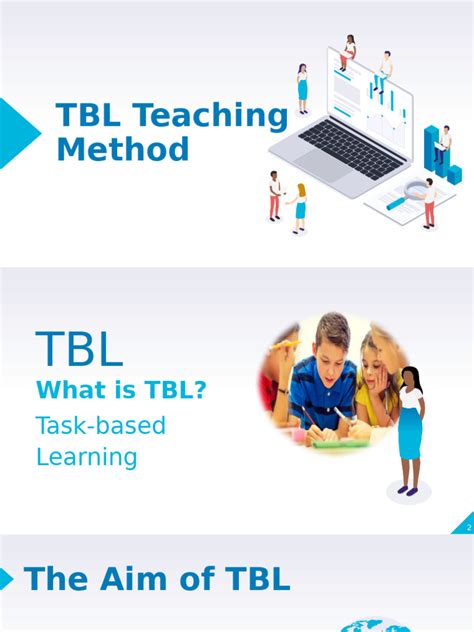 TBL Teaching Method

TBL

What is TBL?

Task-based Learning

2

The Aim of TBL